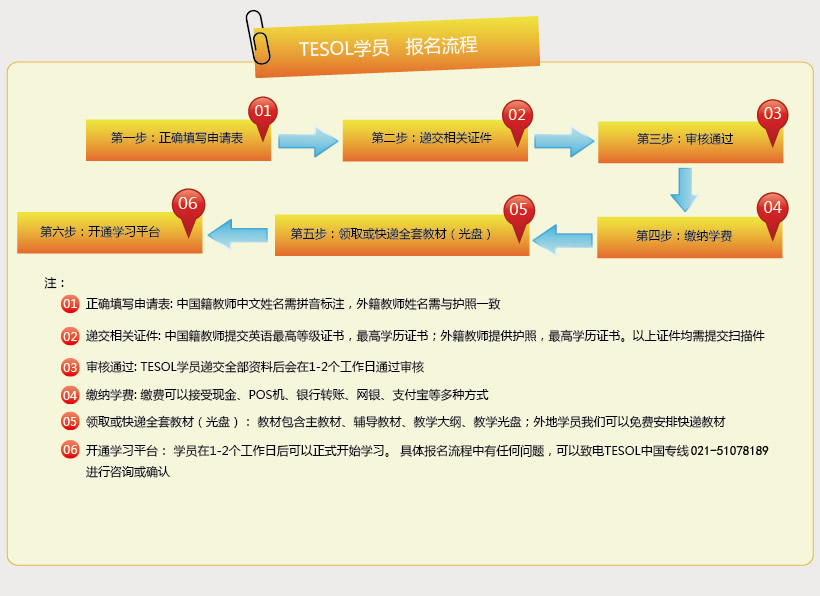 TESOL学员　报名流程

01 第一步：正确填写申请表

02 第二步：递交相关证件

03 第三步：审核通过

04 第四步：缴纳学费

05 第五步：领取或快递全套教材（光盘）

06 第六步：开通学习平台

注：

01 正确填写申请表: 中国籍教师中文姓名需拼音标注，外籍教师姓名需与护照一致

02 递交相关证件: 中国籍教师提交英语最高等级证书，最高学历证书；外籍教师提供护照，最高学历证书。以上证件均需提交扫描件

03 审核通过: TESOL学员递交全部资料后会在1-2个工作日通过审核

04 缴纳学费: 缴费可以接受现金、POS机、银行转账、网银、支付宝等多种方式

05 领取或快递全套教材（光盘）： 教材包含主教材、辅导教材、教学大纲、教学光盘；外地学员我们可以免费安排快递教材

06 开通学习平台： 学员在1-2个工作日后可以正式开始学习。 具体报名流程中有任何问题，可以致电TESOL中国专线 021-51078189 进行咨询或确认